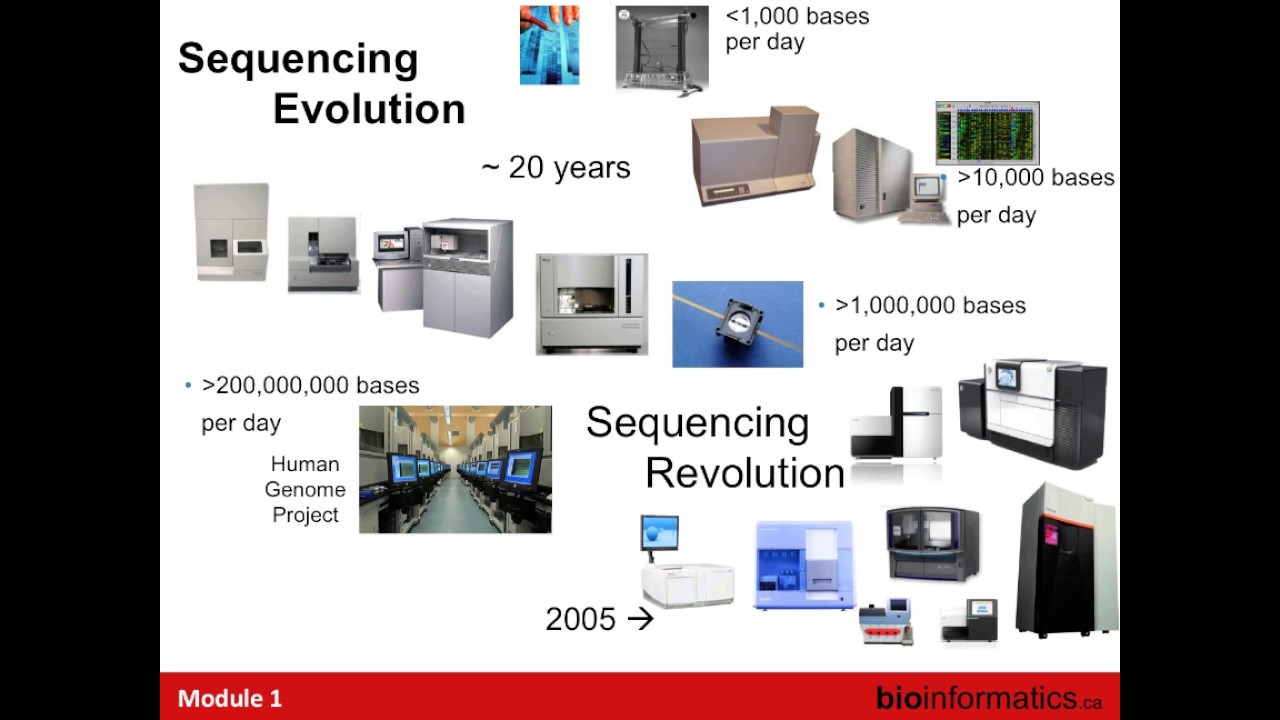 Sequencing Evolution

<1,000 bases per day

~ 20 years

• >10,000 bases per day

• >1,000,000 bases per day

• >200,000,000 bases per day

Human Genome Project

Sequencing Revolution

2005 →

Module 1

bioinformatics.ca